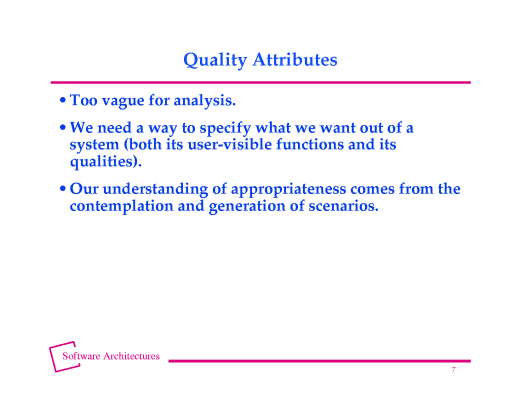 Quality Attributes

• Too vague for analysis.

• We need a way to specify what we want out of a system (both its user-visible functions and its qualities).

• Our understanding of appropriateness comes from the contemplation and generation of scenarios.

Software Architectures

7